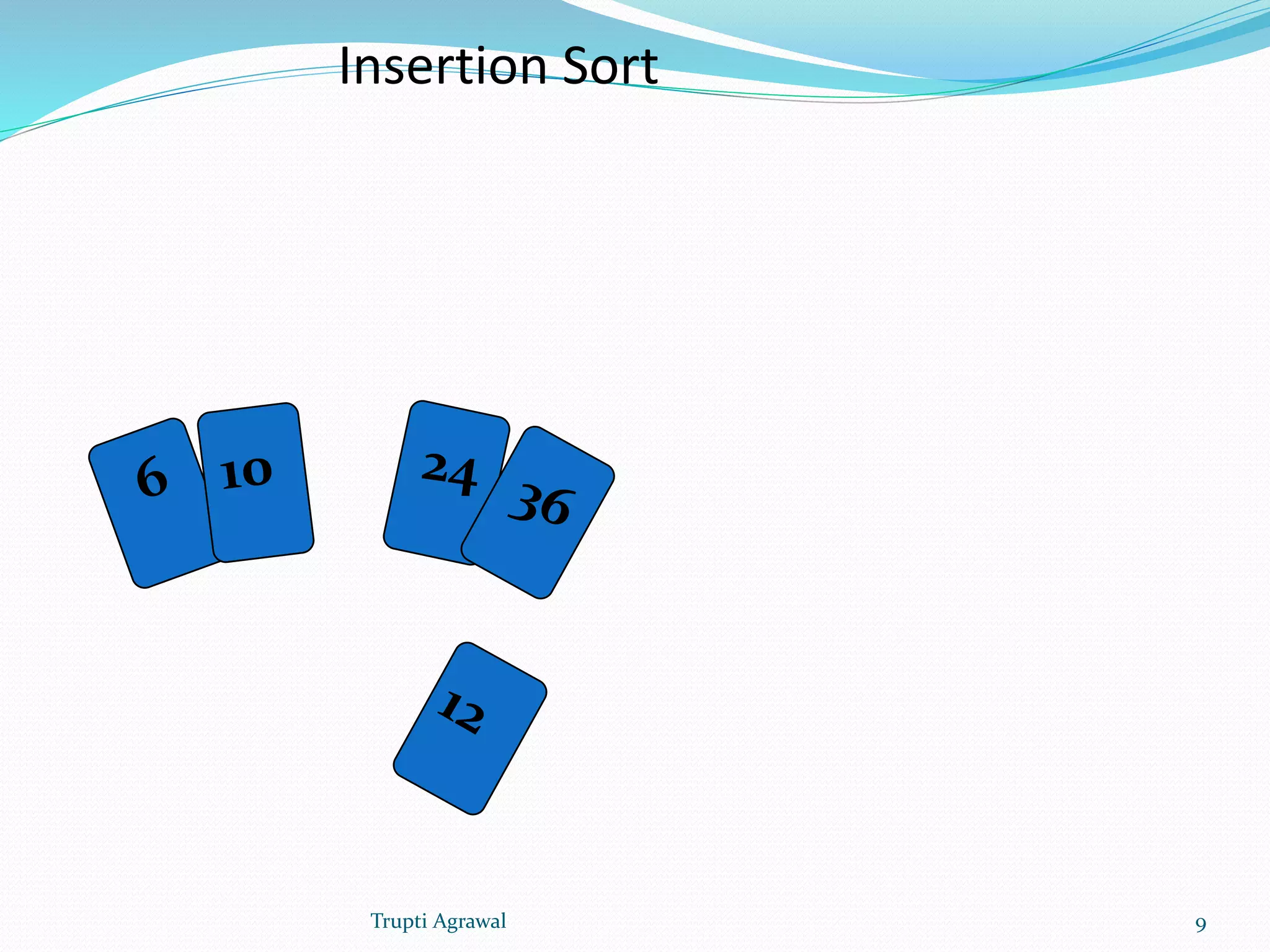 Insertion Sort

6 10 24 36

12

Trupti Agrawal

9